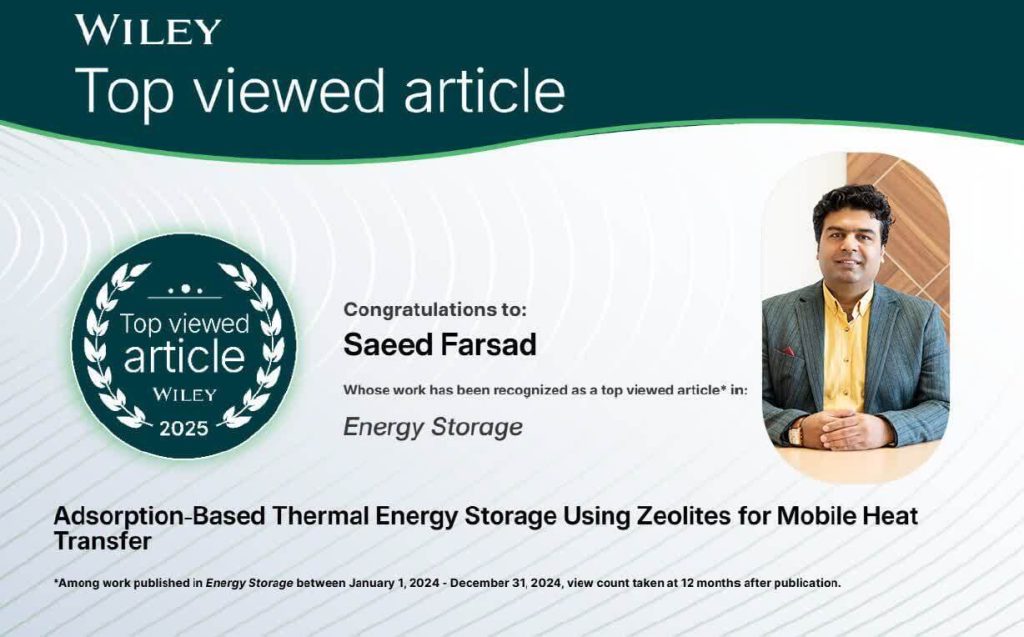 WILEY
Top viewed article

Top viewed article
WILEY
2025

Congratulations to:
Saeed Farsad
Whose work has been recognized as a top viewed article* in:
Energy Storage

Adsorption-Based Thermal Energy Storage Using Zeolites for Mobile Heat Transfer

*Among work published in Energy Storage between January 1, 2024 - December 31, 2024, view count taken at 12 months after publication.